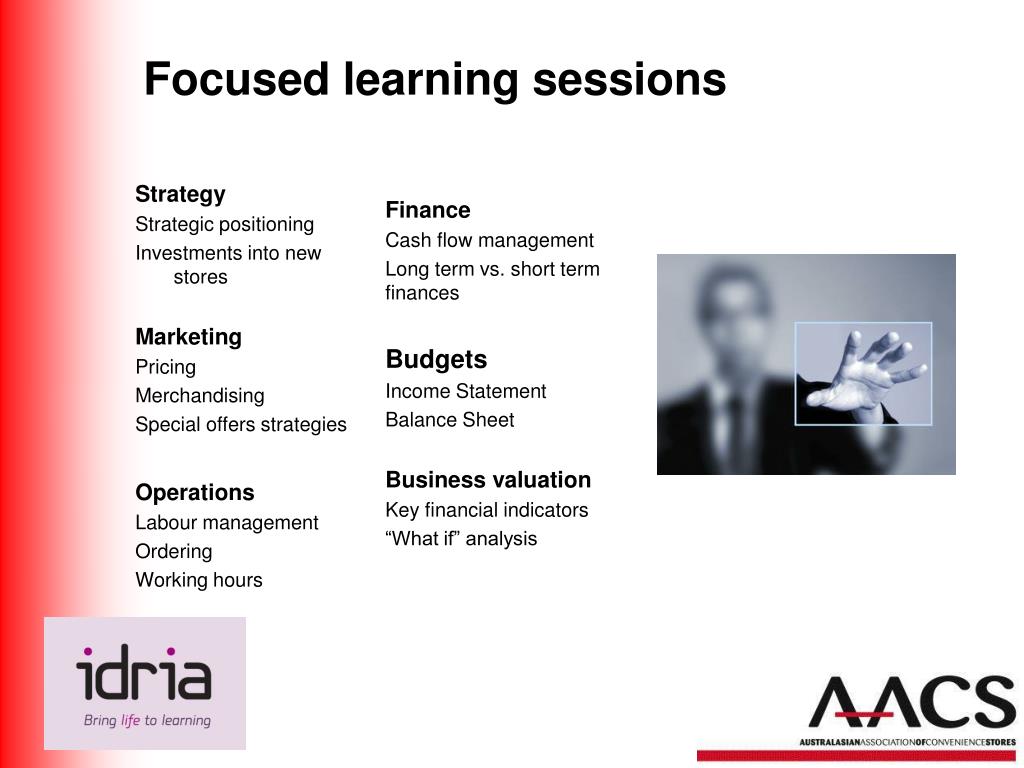 Focused learning sessions

Strategy
Strategic positioning
Investments into new stores

Marketing
Pricing
Merchandising
Special offers strategies

Operations
Labour management
Ordering
Working hours

Finance
Cash flow management
Long term vs. short term finances

Budgets
Income Statement
Balance Sheet

Business valuation
Key financial indicators
“What if” analysis

idria
Bring life to learning

AACS
AUSTRALASIANASSOCIATIONOFCONVENIENCESTORES